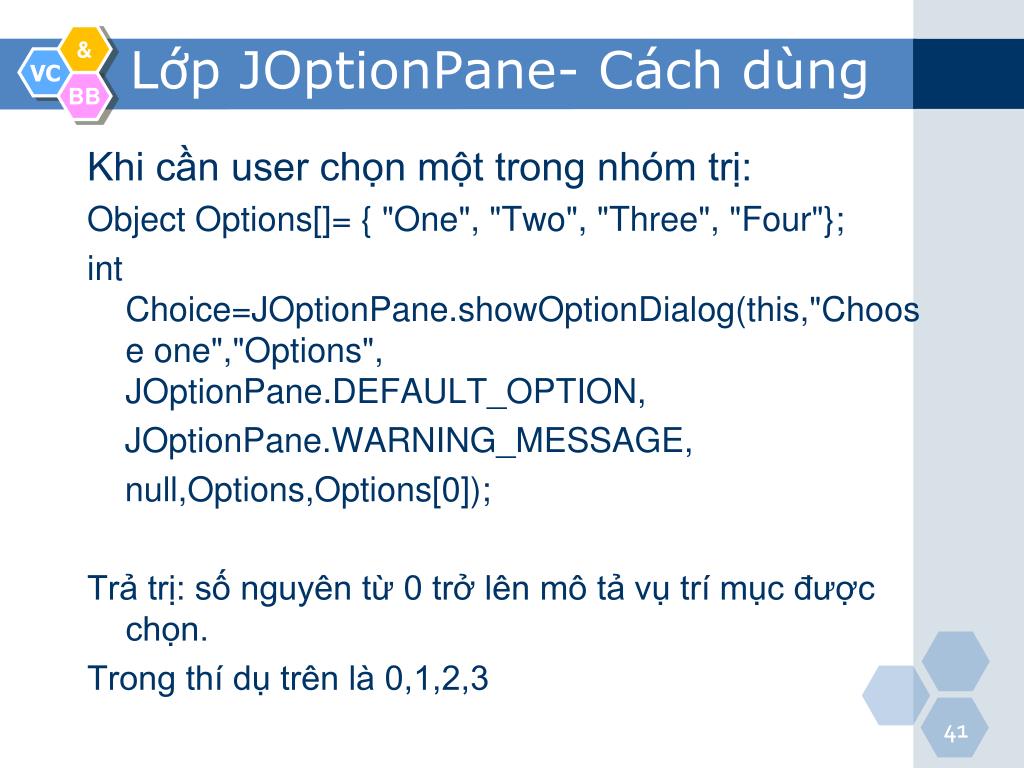 VC
&
BB
Lớp JOptionPane- Cách dùng

Khi cần user chọn một trong nhóm trị:

Object Options[]= { "One", "Two", "Three", "Four"};

int Choice=JOptionPane.showOptionDialog(this,"Choose one","Options", JOptionPane.DEFAULT_OPTION,

JOptionPane.WARNING_MESSAGE,

null,Options,Options[0]);

Trả trị: số nguyên từ 0 trở lên mô tả vụ trí mục được chọn.

Trong thí dụ trên là 0,1,2,3

41